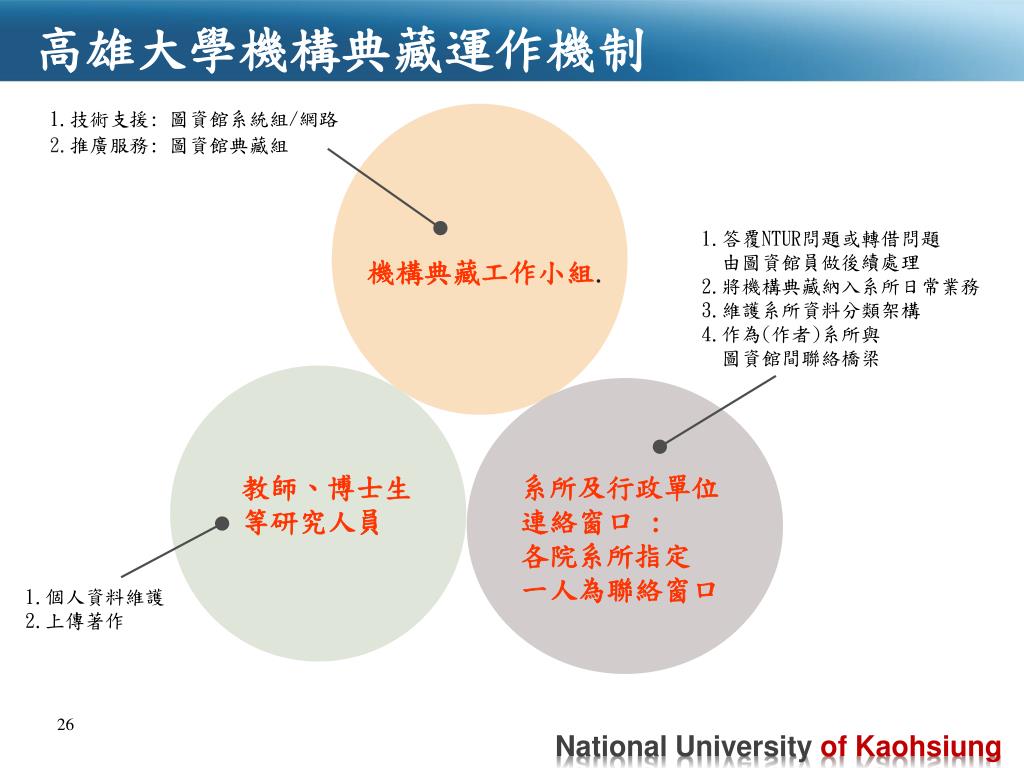 高雄大學機構典藏運作機制

1.技術支援: 圖資館系統組/網路
2.推廣服務: 圖資館典藏組

機構典藏工作小組.

1.答覆NTUR問題或轉借問題
由圖資館員做後續處理
2.將機構典藏納入系所日常業務
3.維護系所資料分類架構
4.作為(作者)系所與
圖資館間聯絡橋梁

教師、博士生
等研究人員

系所及行政單位
連絡窗口 :
各院系所指定
一人為聯絡窗口

1.個人資料維護
2.上傳著作

26

National University of Kaohsiung